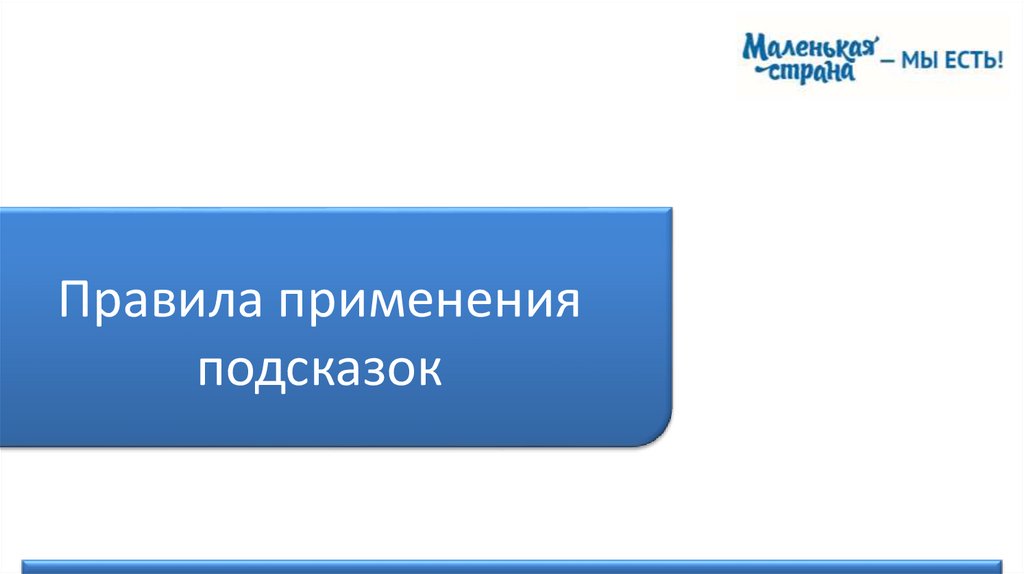 Маленькая страна – МЫ ЕСТЬ!

Правила применения подсказок